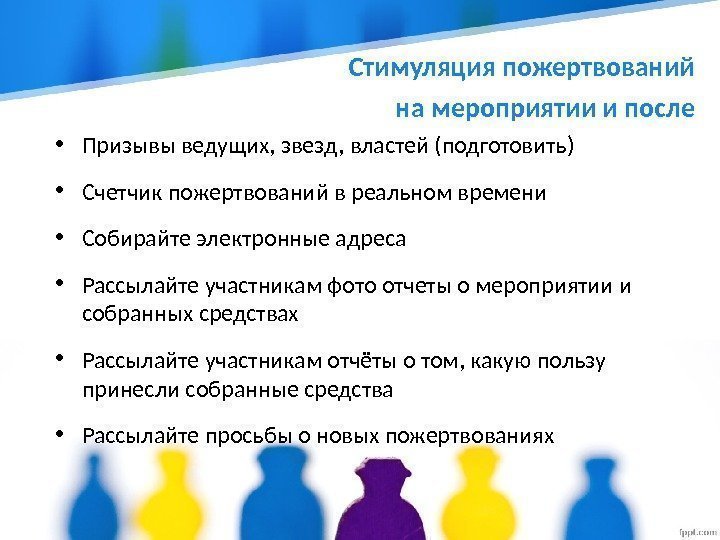 Стимуляция пожертвований на мероприятии и после

• Призывы ведущих, звезд, властей (подготовить)

• Счетчик пожертвований в реальном времени

• Собирайте электронные адреса

• Рассылайте участникам фото отчеты о мероприятии и собранных средствах

• Рассылайте участникам отчёты о том, какую пользу принесли собранные средства

• Рассылайте просьбы о новых пожертвованиях

fppt.com